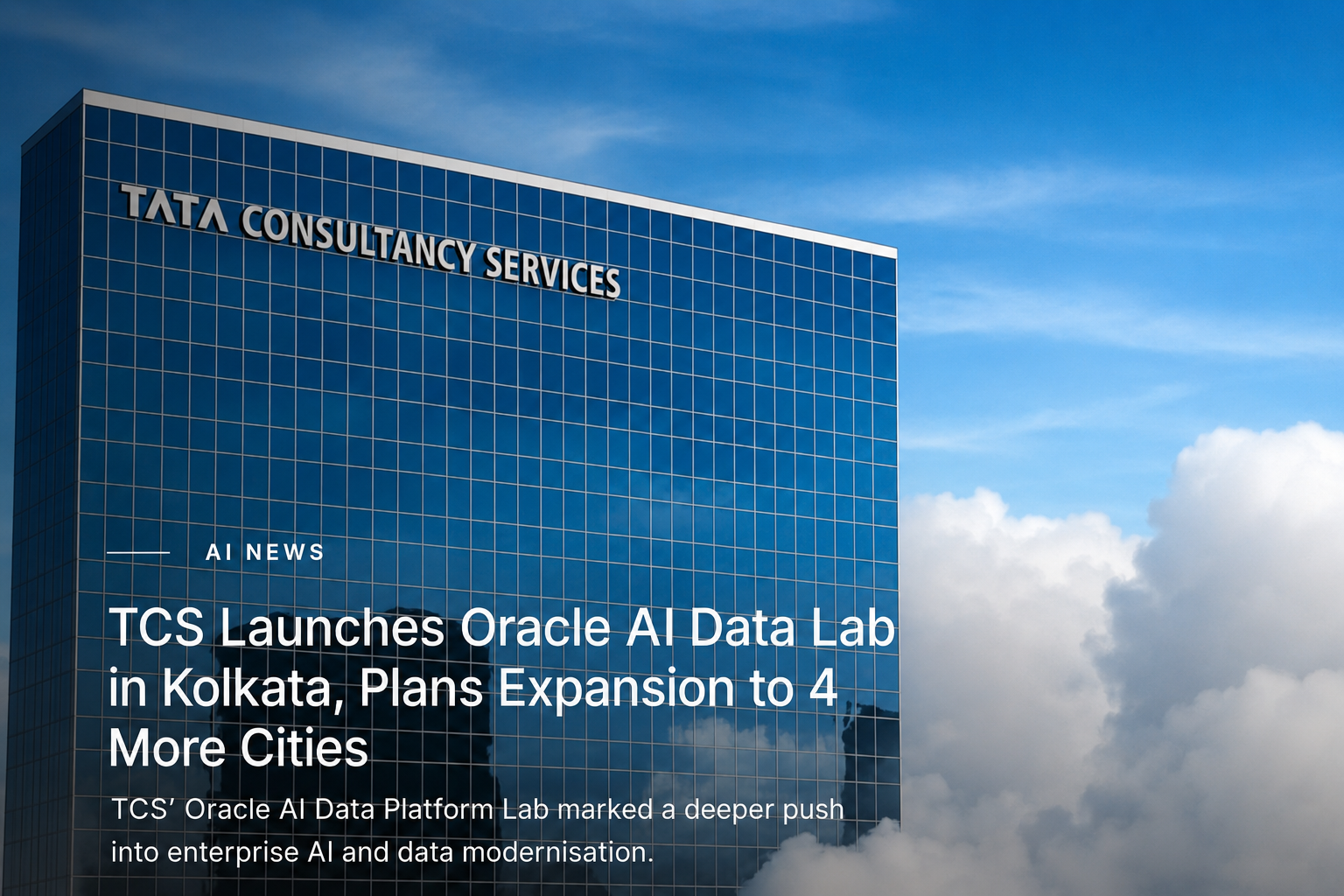 TATA CONSULTANCY SERVICES

AI NEWS

TCS Launches Oracle AI Data Lab in Kolkata, Plans Expansion to 4 More Cities

TCS' Oracle AI Data Platform Lab marked a deeper push into enterprise AI and data modernisation.